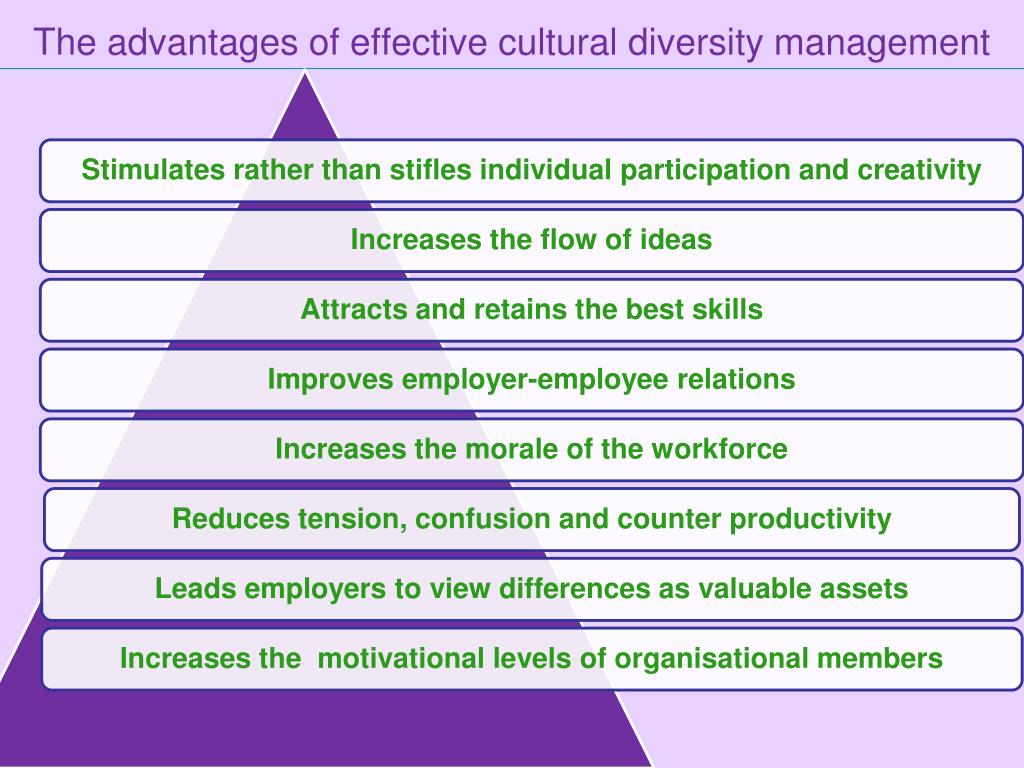 The advantages of effective cultural diversity management

Stimulates rather than stifles individual participation and creativity

Increases the flow of ideas

Attracts and retains the best skills

Improves employer-employee relations

Increases the morale of the workforce

Reduces tension, confusion and counter productivity

Leads employers to view differences as valuable assets

Increases the motivational levels of organisational members